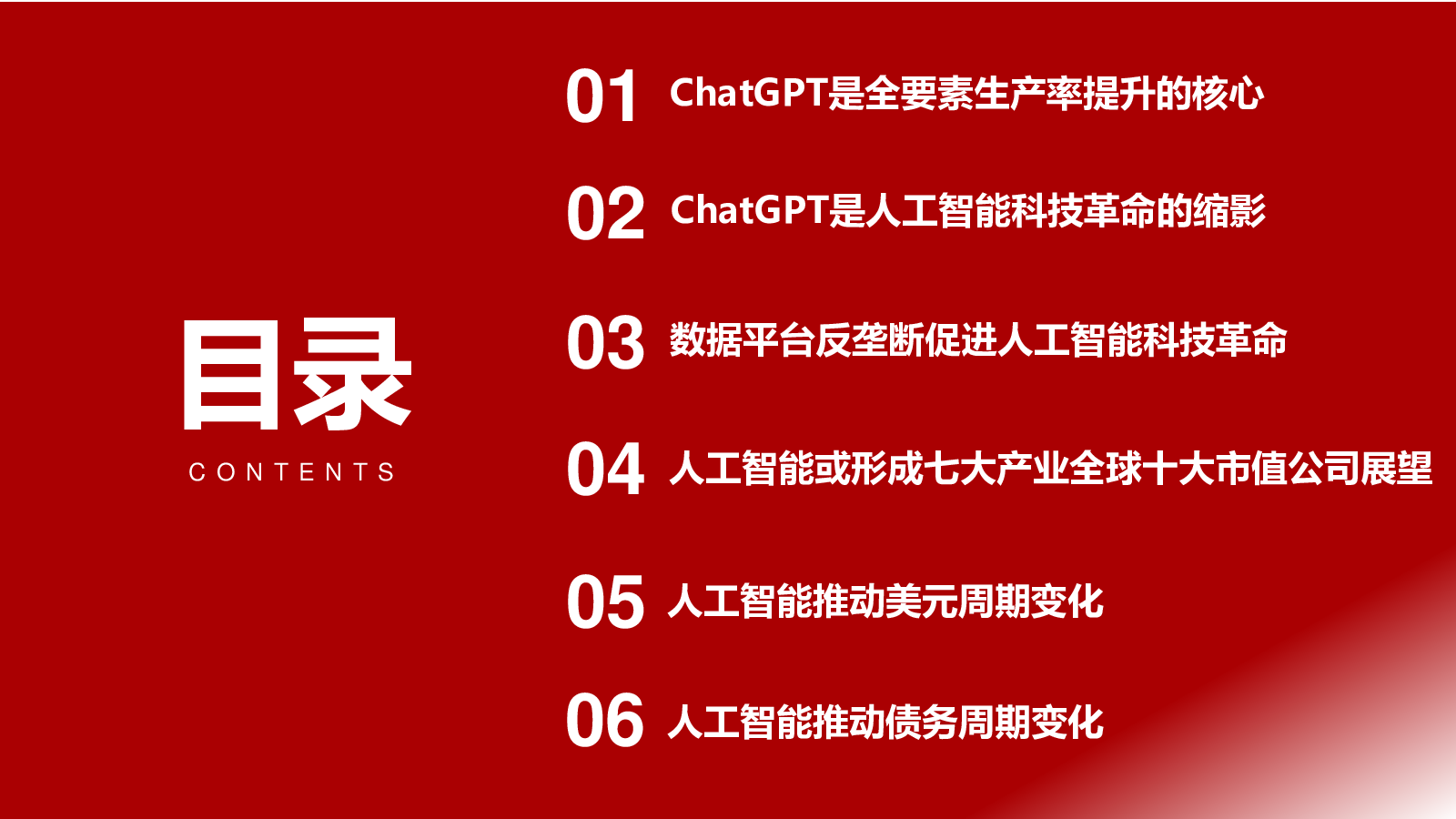 目录

CONTENTS

01 ChatGPT是全要素生产率提升的核心

02 ChatGPT是人工智能科技革命的缩影

03 数据平台反垄断促进人工智能科技革命

04 人工智能或形成七大产业全球十大市值公司展望

05 人工智能推动美元周期变化

06 人工智能推动债务周期变化